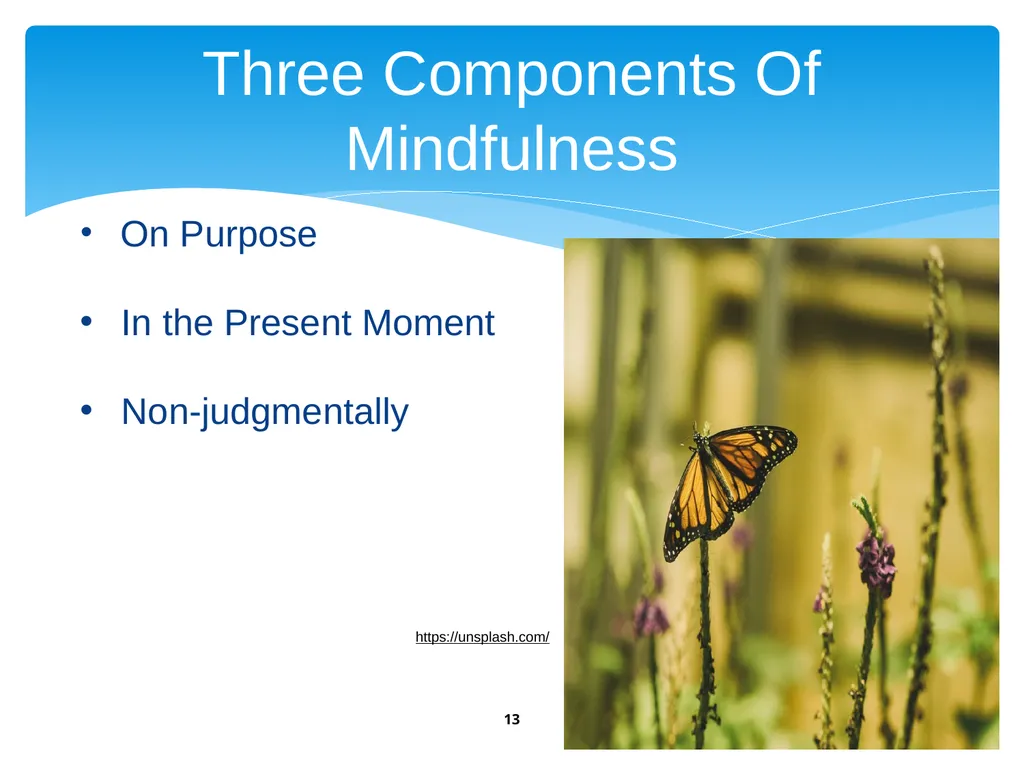 Three Components Of Mindfulness

• On Purpose

• In the Present Moment

• Non-judgmentally

https://unsplash.com/

13